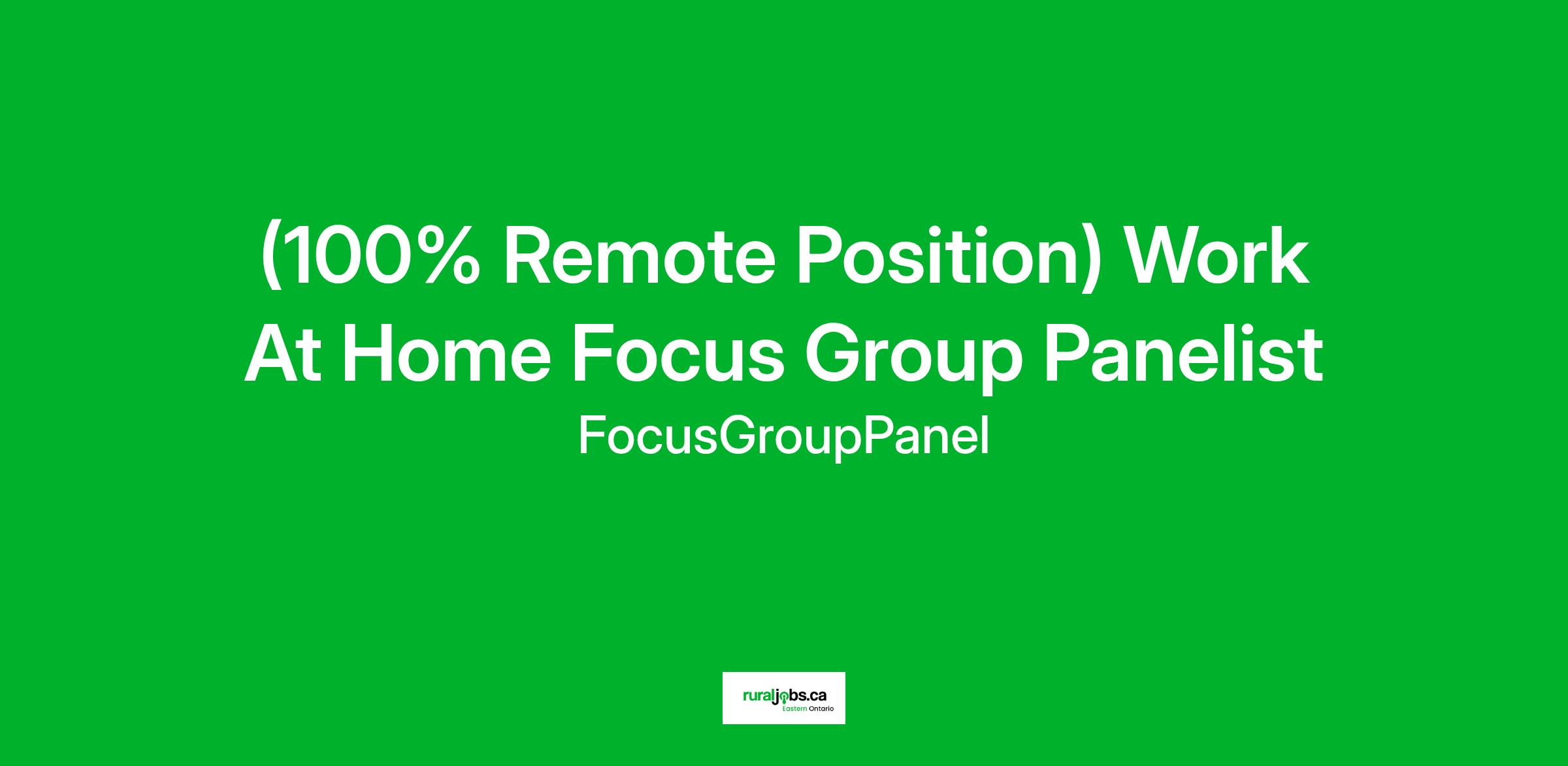 (100% Remote Position) Work At Home Focus Group Panelist

FocusGroupPanel

ruraljobs.ca
Eastern Ontario